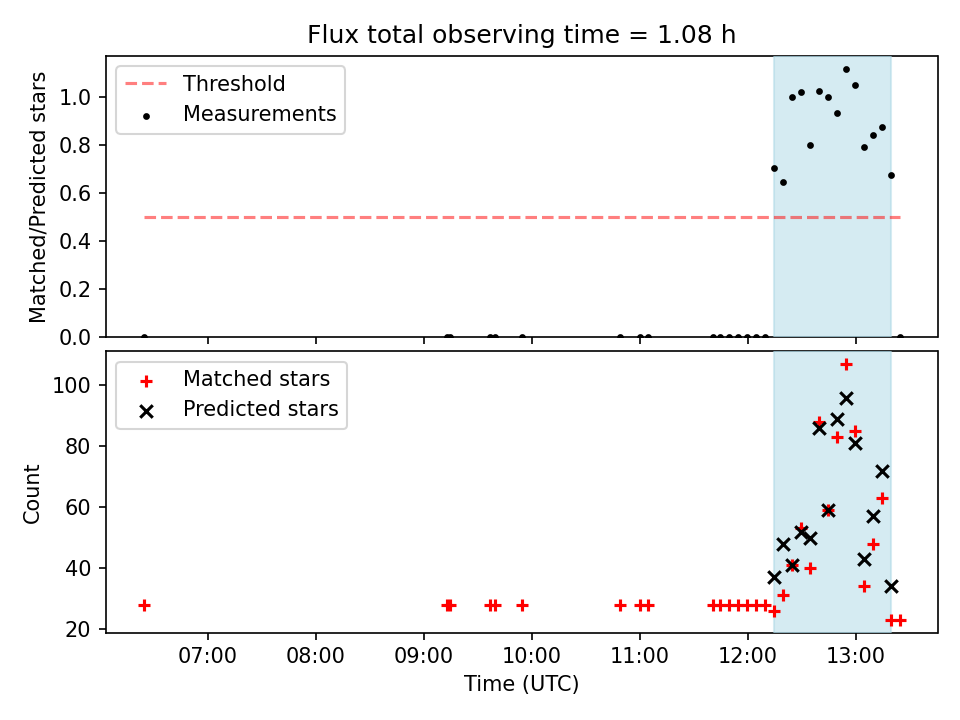 Flux total observing time = 1.08 h

Threshold
Measurements

Matched/Predicted stars

1.0
0.8
0.6
0.4
0.2
0.0

Matched stars
Predicted stars

Count

100
80
60
40
20

07:00 08:00 09:00 10:00 11:00 12:00 13:00
Time (UTC)